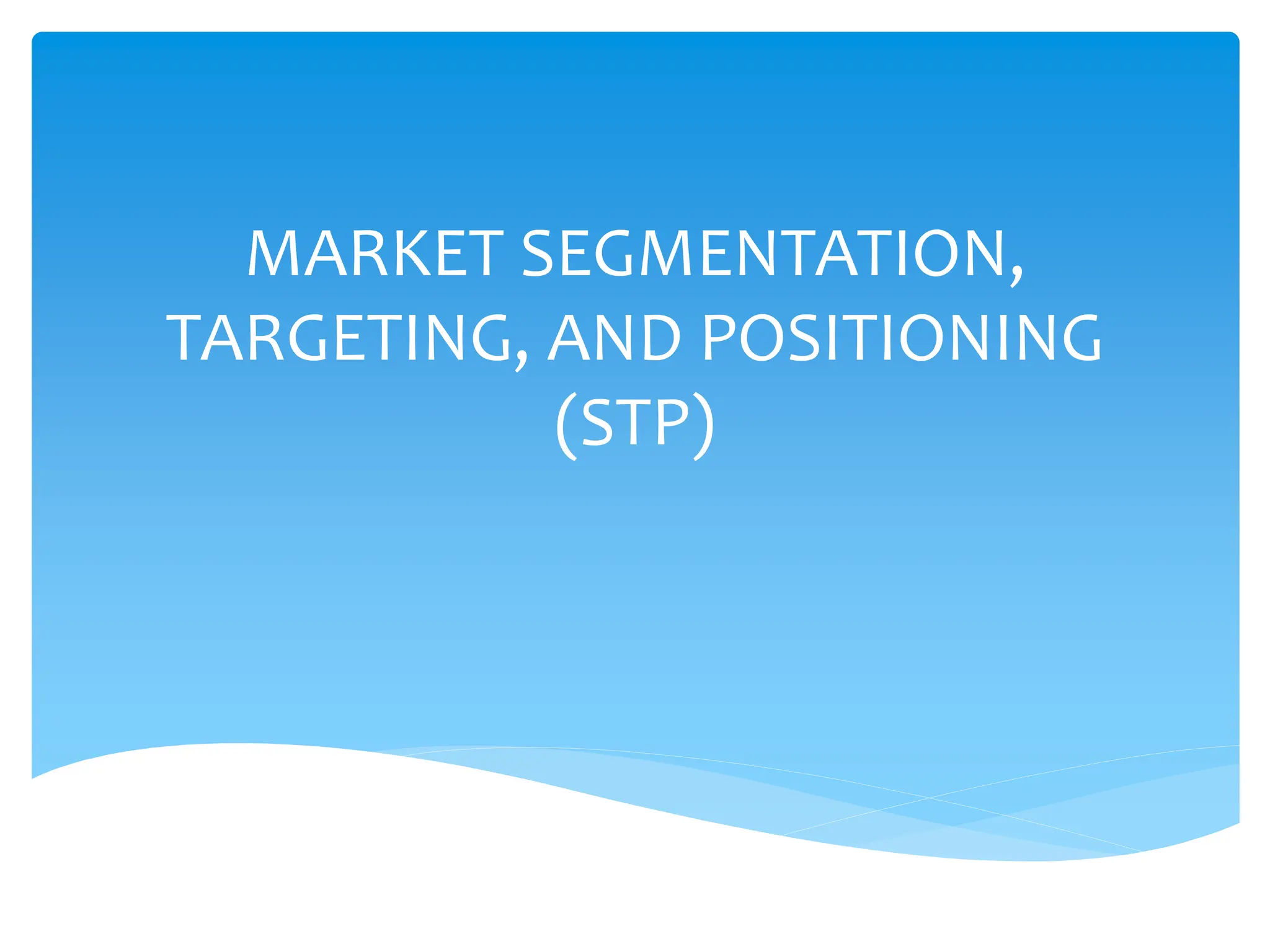 MARKET SEGMENTATION, TARGETING, AND POSITIONING (STP)